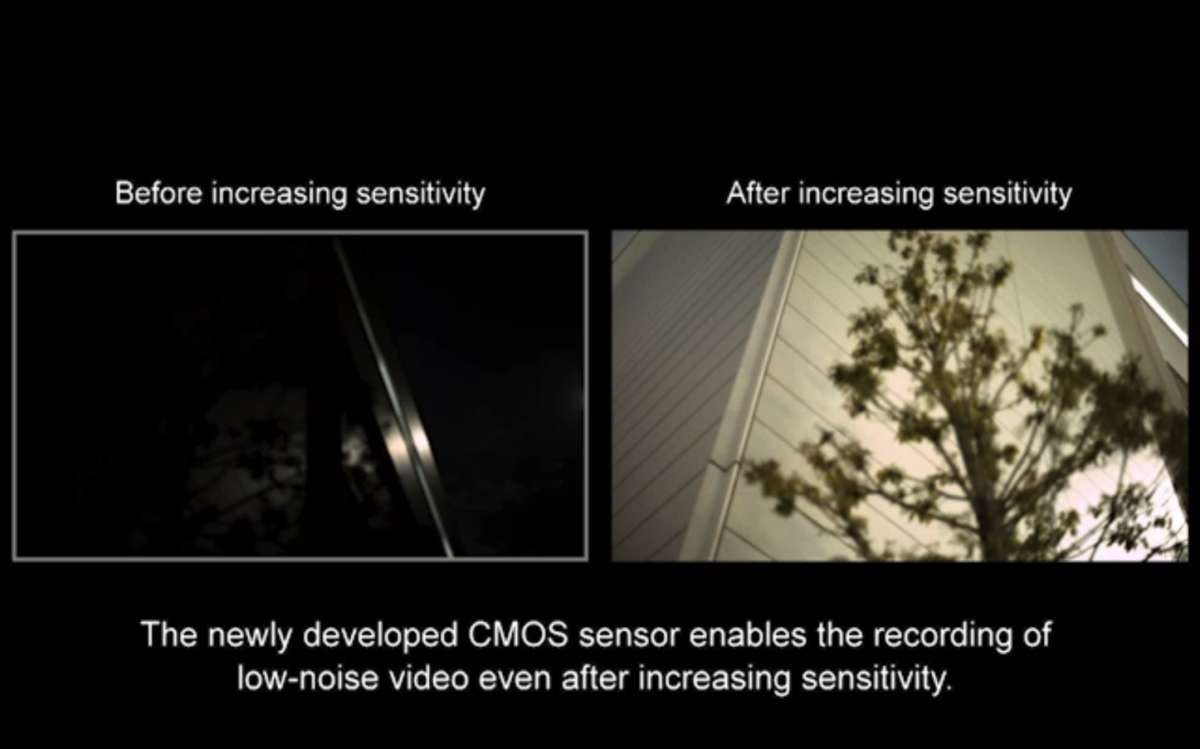 Before increasing sensitivity

After increasing sensitivity

The newly developed CMOS sensor enables the recording of low-noise video even after increasing sensitivity.